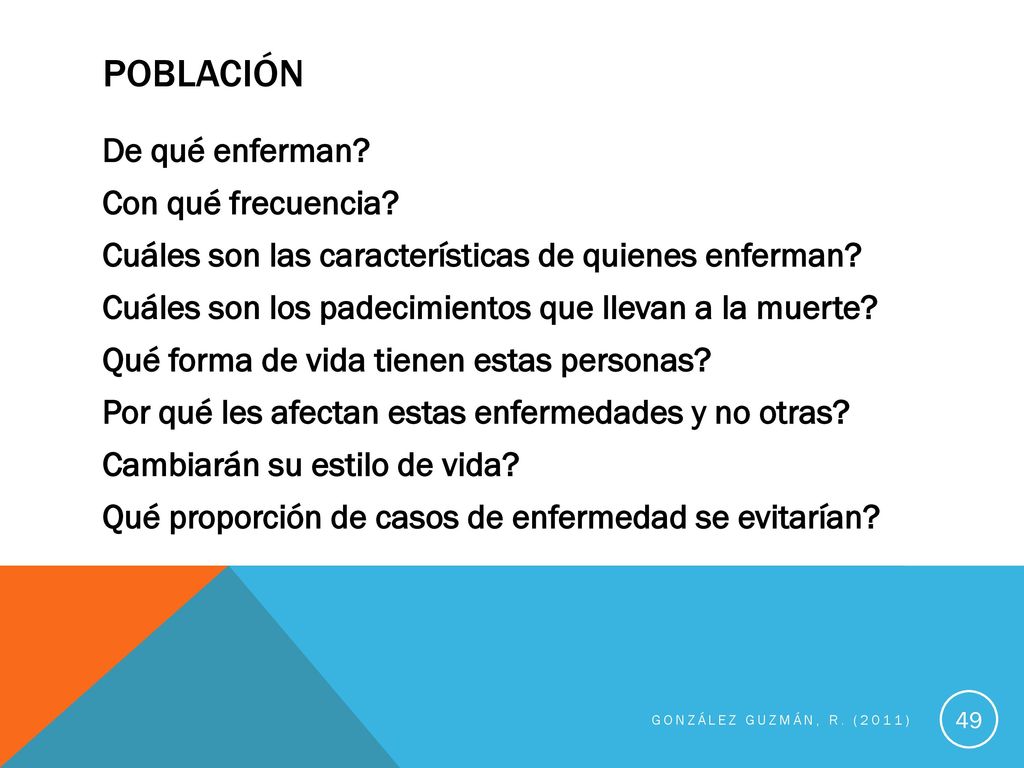 POBLACIÓN

De qué enferman?

Con qué frecuencia?

Cuáles son las características de quienes enferman?

Cuáles son los padecimientos que llevan a la muerte?

Qué forma de vida tienen estas personas?

Por qué les afectan estas enfermedades y no otras?

Cambiarán su estilo de vida?

Qué proporción de casos de enfermedad se evitarían?

GONZÁLEZ GUZMÁN, R. (2011)

49